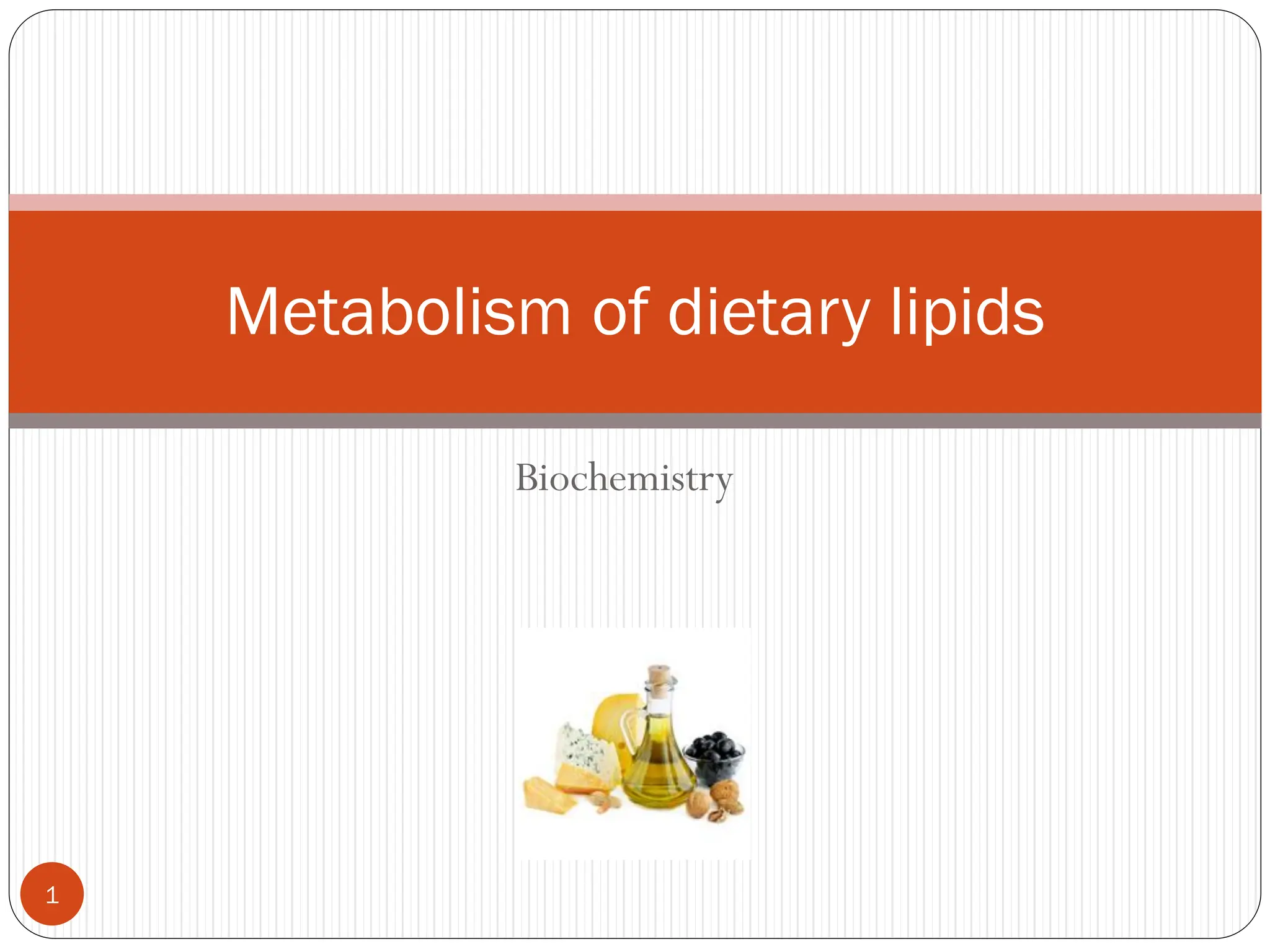 Metabolism of dietary lipids

Biochemistry

1